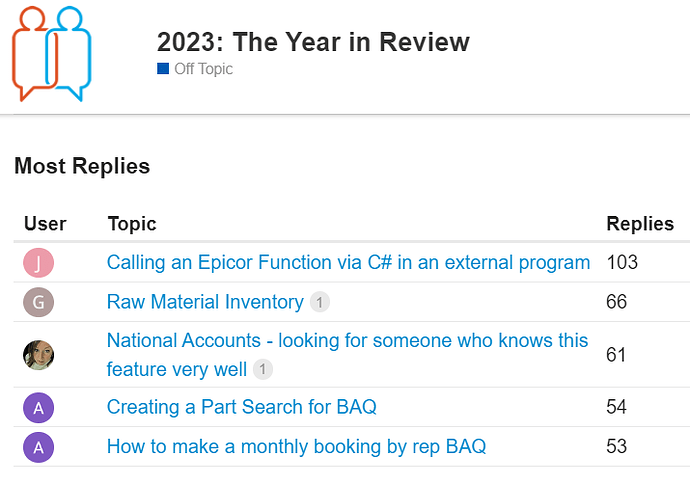 2023: The Year in Review
Off Topic

Most Replies

| User | Topic | Replies |
|---|---|---|
| J | Calling an Epicor Function via C# in an external program | 103 |
| G | Raw Material Inventory 1 | 66 |
| | National Accounts - looking for someone who knows this feature very well 1 | 61 |
| A | Creating a Part Search for BAQ | 54 |
| A | How to make a monthly booking by rep BAQ | 53 |